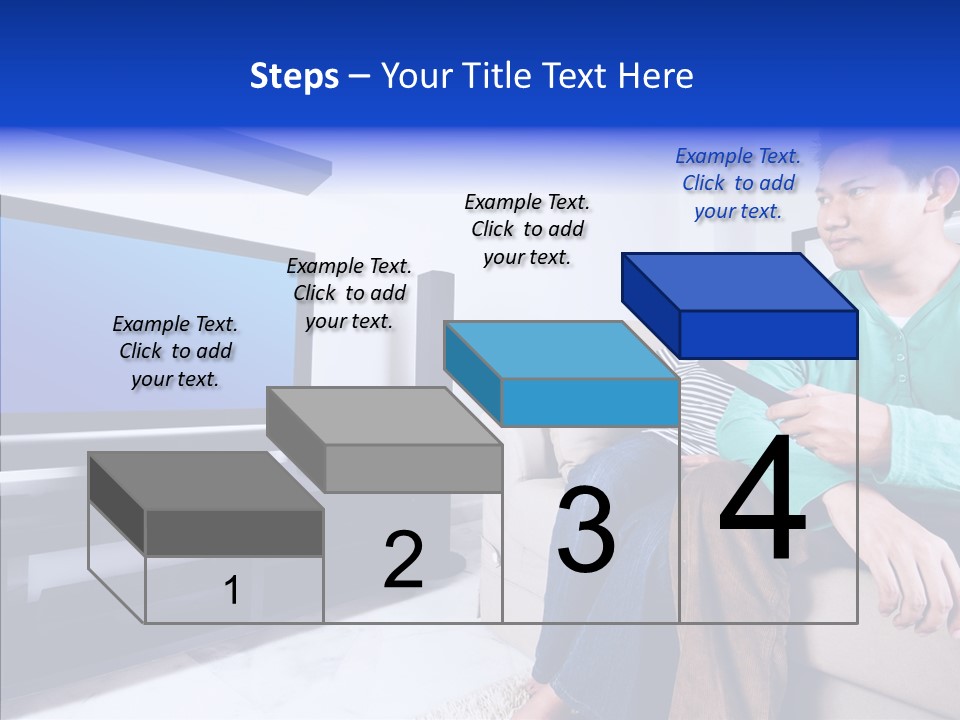 Steps – Your Title Text Here

Example Text. Click to add your text.

Example Text. Click to add your text.

Example Text. Click to add your text.

Example Text. Click to add your text.

1

2

3

4